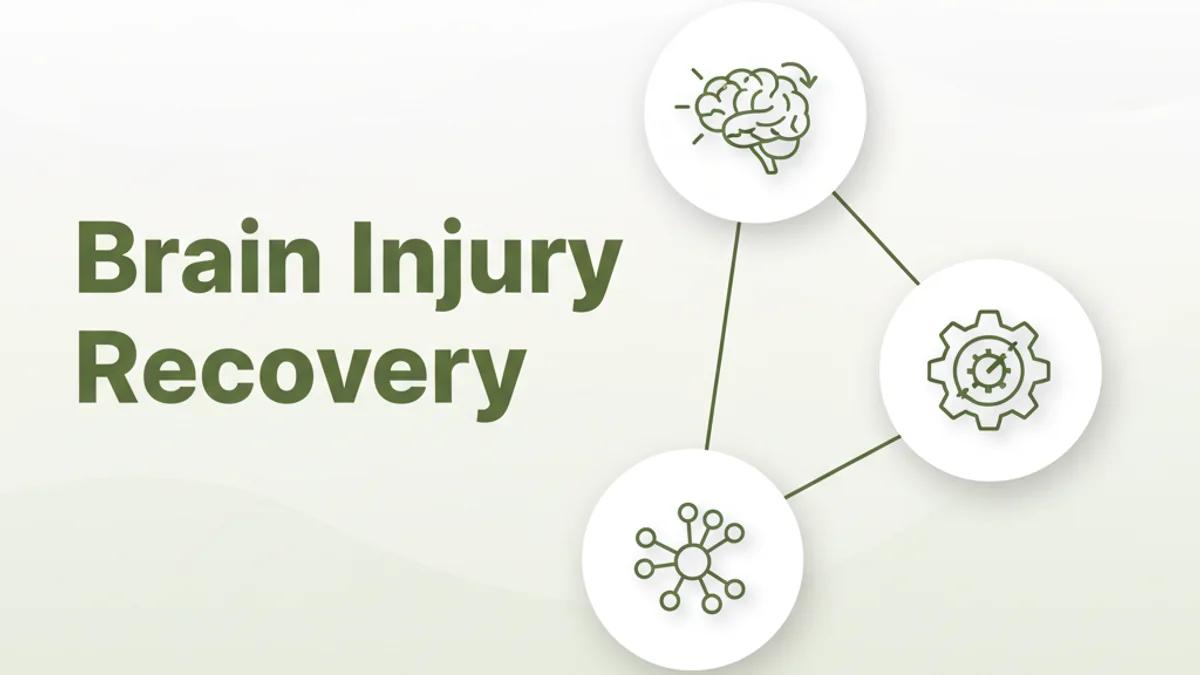 Brain Injury Recovery